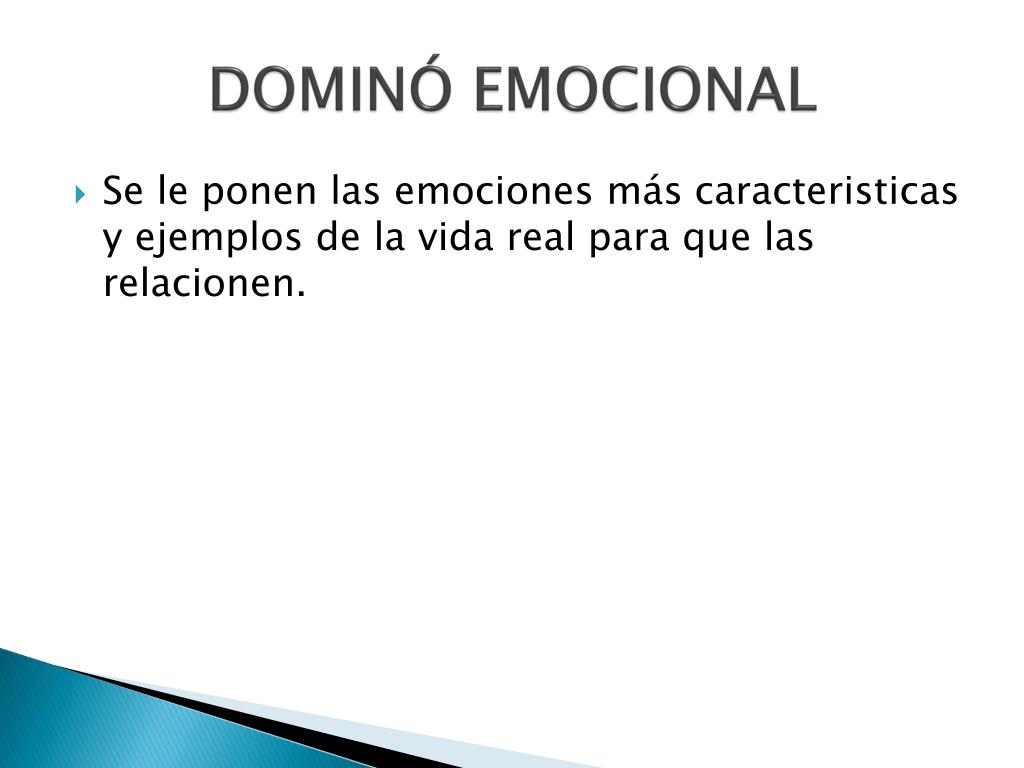 DOMINÓ EMOCIONAL

Se le ponen las emociones más caracteristicas y ejemplos de la vida real para que las relacionen.